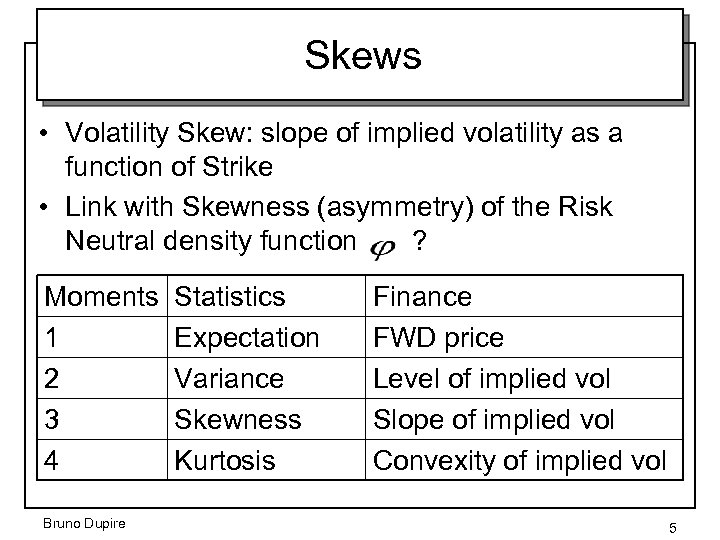 Skews

• Volatility Skew: slope of implied volatility as a function of Strike

• Link with Skewness (asymmetry) of the Risk Neutral density function $\varphi$ ?

| Moments | Statistics | Finance |
|---|---|---|
| 1 | Expectation | FWD price |
| 2 | Variance | Level of implied vol |
| 3 | Skewness | Slope of implied vol |
| 4 | Kurtosis | Convexity of implied vol |

Bruno Dupire

5